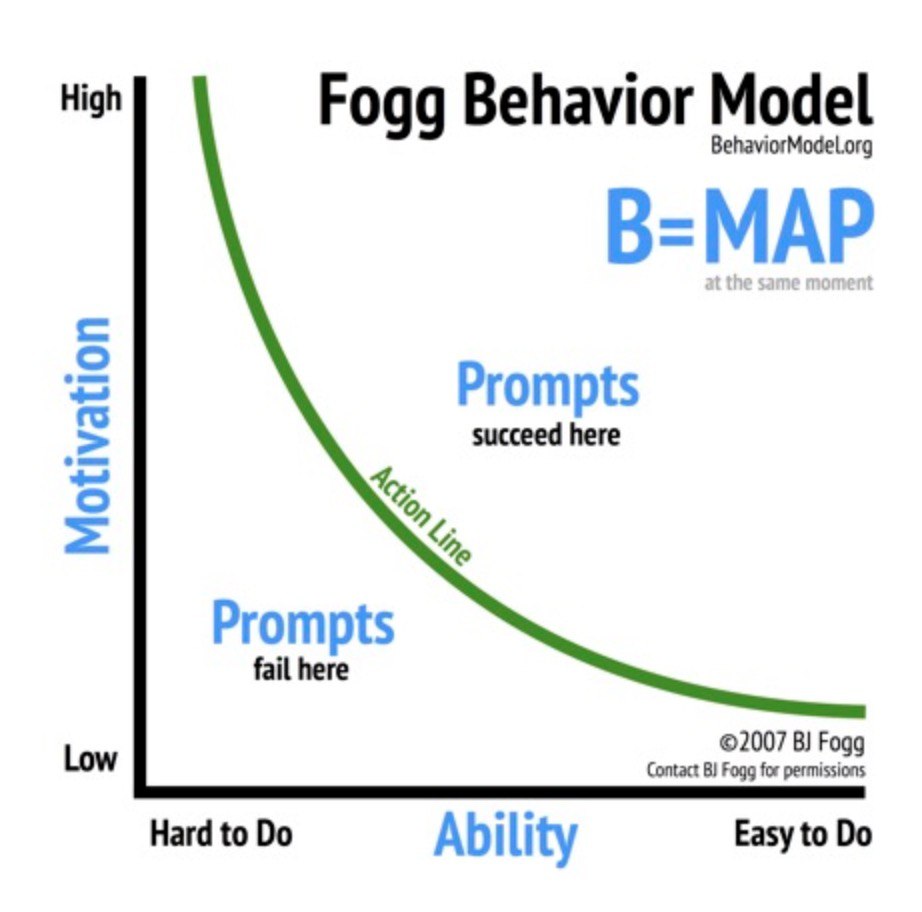 Fogg Behavior Model
BehaviorModel.org

B=MAP
at the same moment

High

Motivation

Low

Prompts
succeed here

Action Line

Prompts
fail here

©2007 BJ Fogg
Contact BJ Fogg for permissions

Hard to Do

Ability

Easy to Do